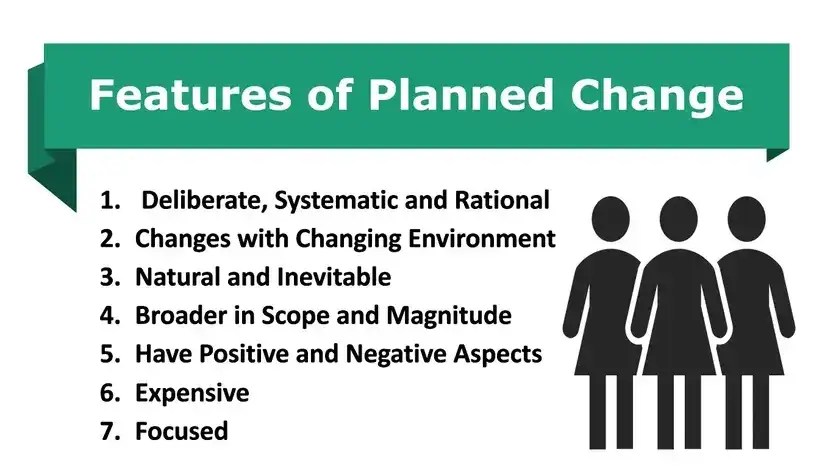 Features of Planned Change

1. Deliberate, Systematic and Rational
2. Changes with Changing Environment
3. Natural and Inevitable
4. Broader in Scope and Magnitude
5. Have Positive and Negative Aspects
6. Expensive
7. Focused